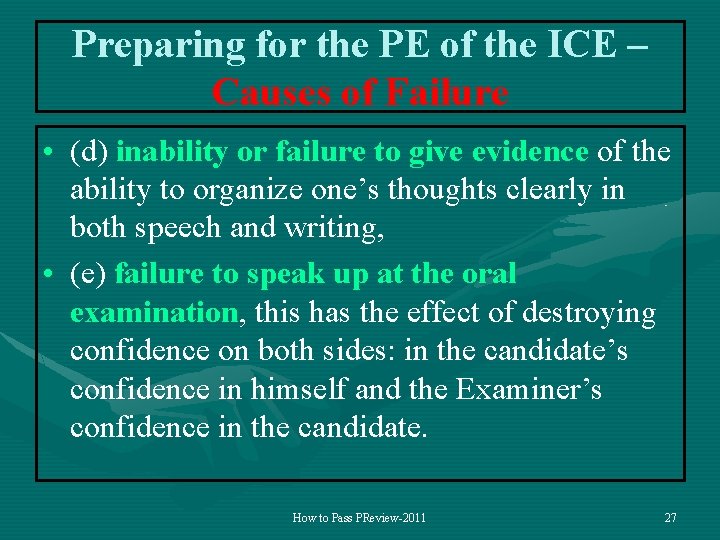 Preparing for the PE of the ICE – Causes of Failure

• (d) inability or failure to give evidence of the ability to organize one's thoughts clearly in both speech and writing,

• (e) failure to speak up at the oral examination, this has the effect of destroying confidence on both sides: in the candidate's confidence in himself and the Examiner's confidence in the candidate.

How to Pass PReview-2011

27